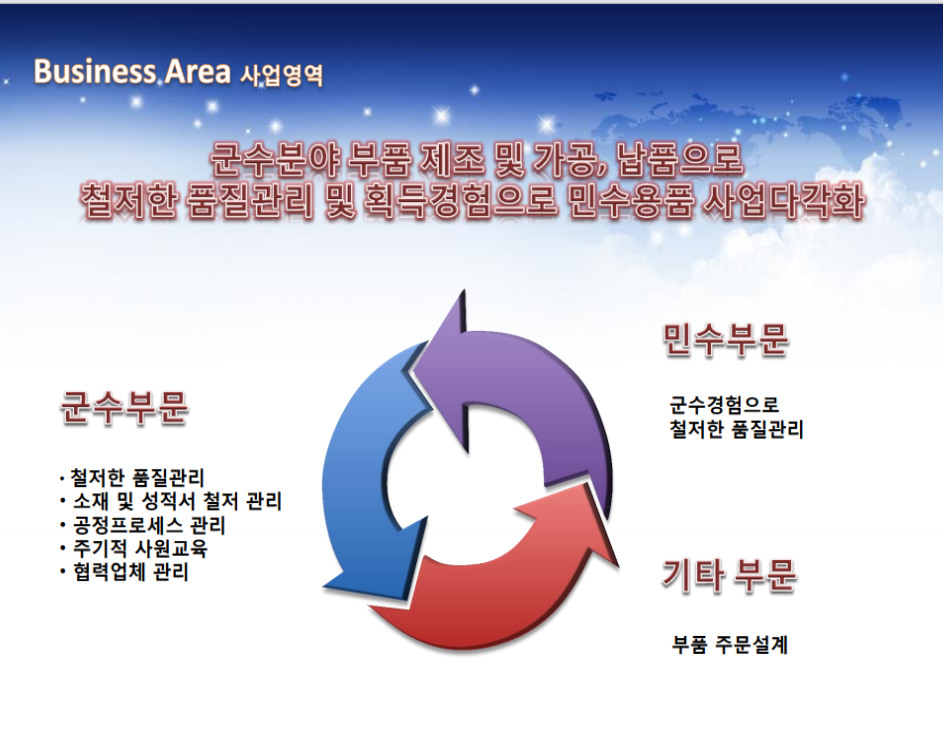 Business Area 사업영역

군수분야 부품 제조 및 가공, 납품으로
철저한 품질관리 및 획득경험으로 민수용품 사업다각화

군수부문

· 철저한 품질관리
· 소재 및 성적서 철저 관리
· 공정프로세스 관리
· 주기적 사원교육
· 협력업체 관리

민수부문

군수경험으로
철저한 품질관리

기타 부문

부품 주문설계